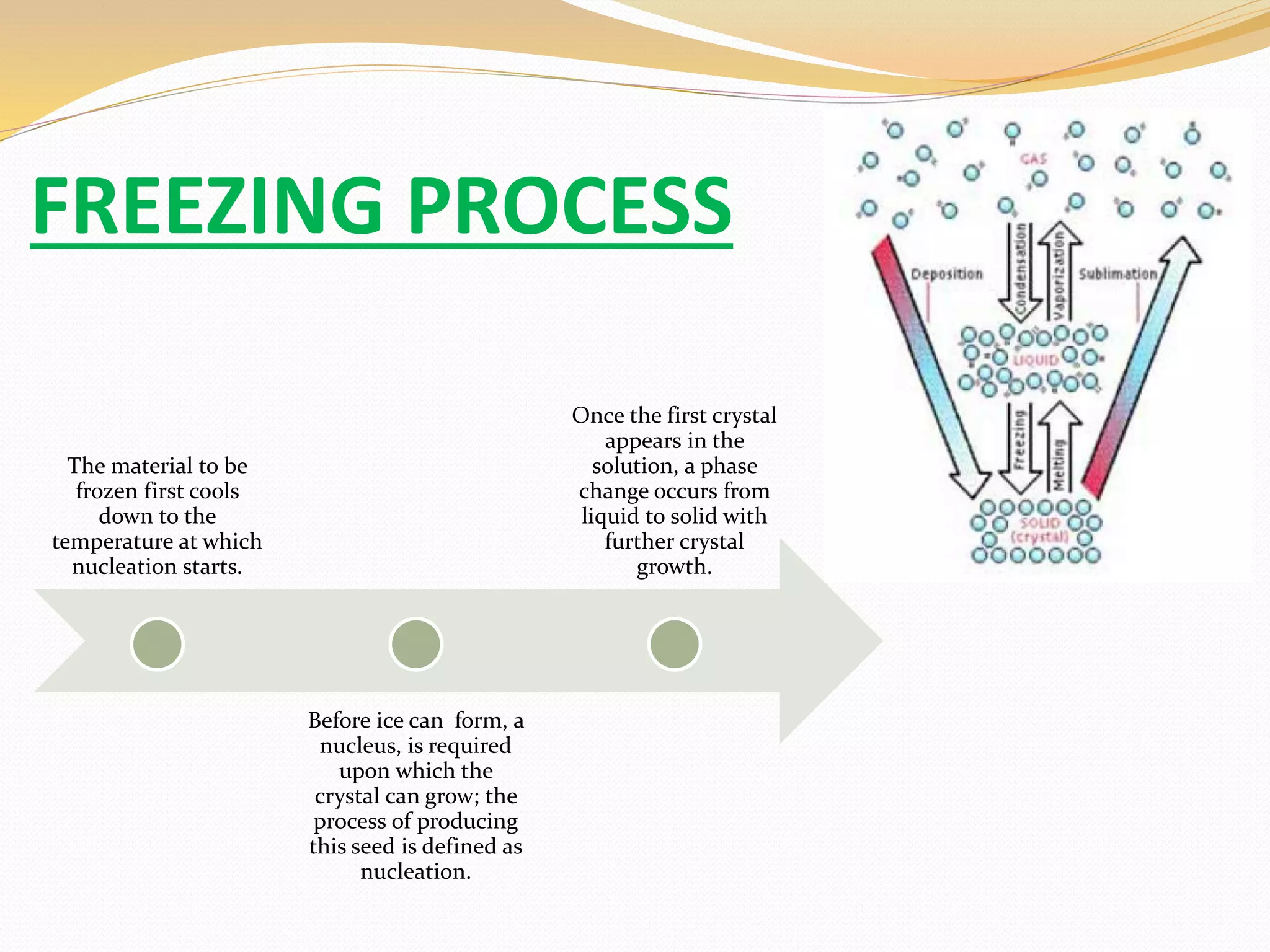 FREEZING PROCESS

The material to be frozen first cools down to the temperature at which nucleation starts.

Before ice can  form, a nucleus, is required upon which the crystal can grow; the process of producing this seed is defined as nucleation.

Once the first crystal appears in the solution, a phase change occurs from liquid to solid with further crystal growth.

GAS

Deposition

Condensation

Vaporization

Sublimation

LIQUID

Freezing

Melting

SOLID (crystal)